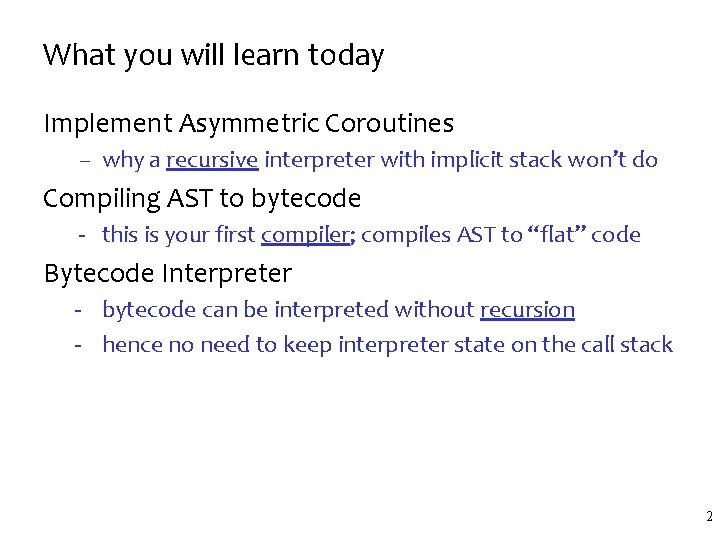 What you will learn today

Implement Asymmetric Coroutines

– why a recursive interpreter with implicit stack won't do

Compiling AST to bytecode

- this is your first compiler; compiles AST to "flat" code

Bytecode Interpreter

- bytecode can be interpreted without recursion
- hence no need to keep interpreter state on the call stack

2